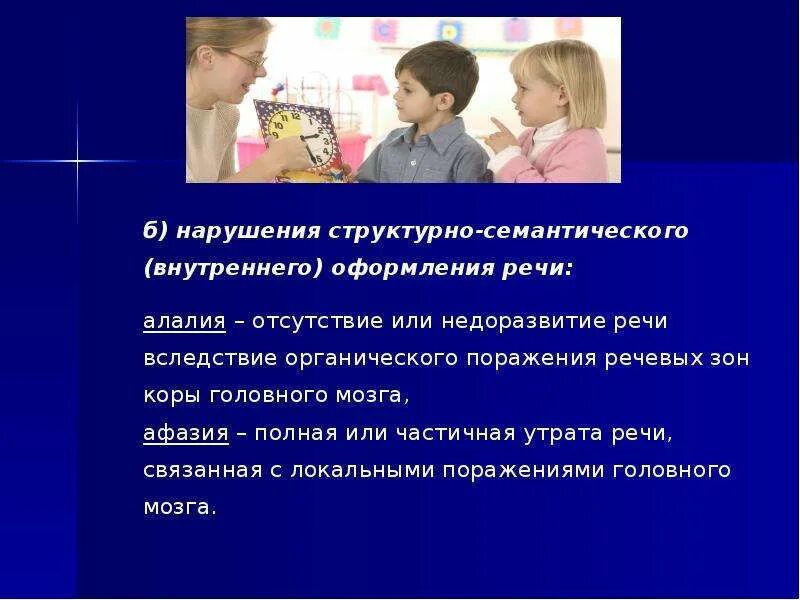 б) нарушения структурно-семантического (внутреннего) оформления речи:

алалия – отсутствие или недоразвитие речи вследствие органического поражения речевых зон коры головного мозга,
афазия – полная или частичная утрата речи, связанная с локальными поражениями головного мозга.